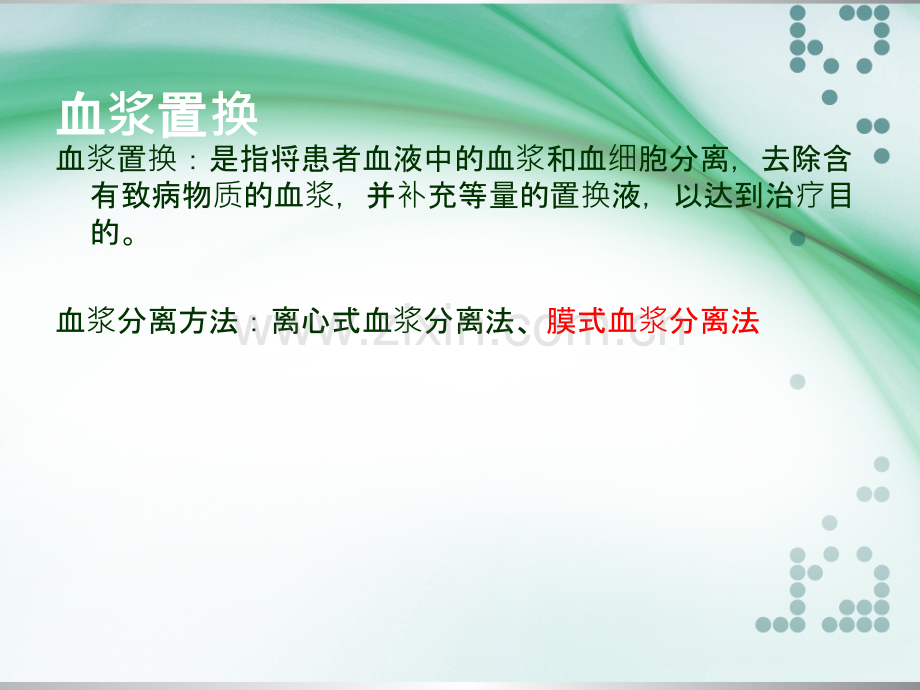 血浆置换

血浆置换：是指将患者血液中的血浆和血细胞分离，去除含有致病物质的血浆，并补充等量的置换液，以达到治疗目的。

血浆分离方法：离心式血浆分离法、膜式血浆分离法

www.zixin.com.cn